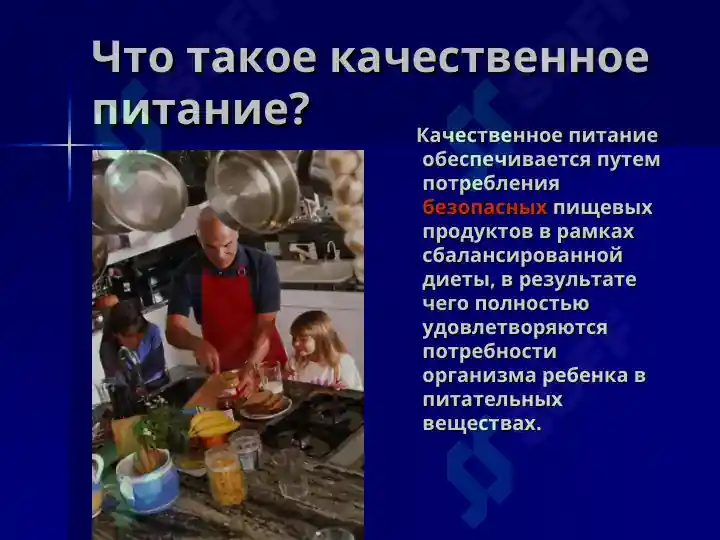 Что такое качественное питание?

Качественное питание обеспечивается путем потребления безопасных пищевых продуктов в рамках сбалансированной диеты, в результате чего полностью удовлетворяются потребности организма ребенка в питательных веществах.